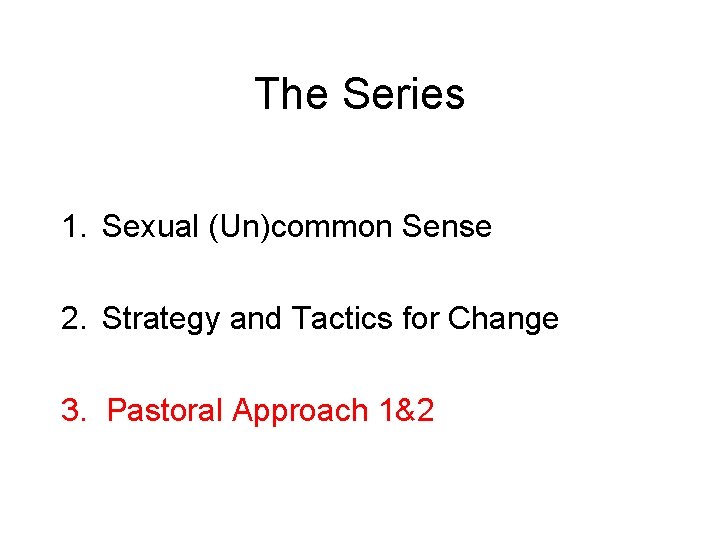 The Series

1. Sexual (Un)common Sense

2. Strategy and Tactics for Change

3. Pastoral Approach 1&2